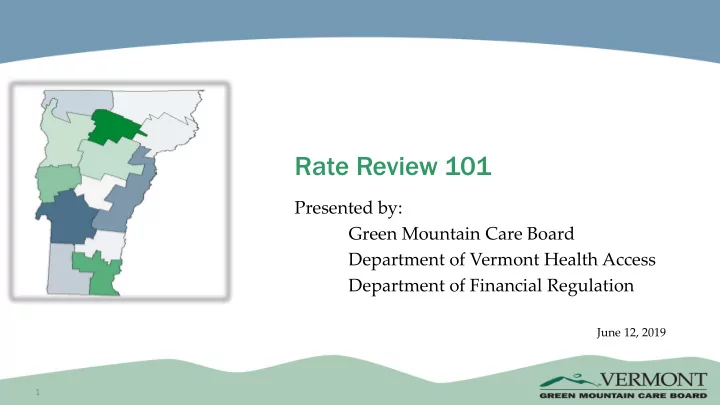 Rate Review 101

Presented by:
Green Mountain Care Board
Department of Vermont Health Access
Department of Financial Regulation

June 12, 2019

1

VERMONT
GREEN MOUNTAIN CARE BOARD